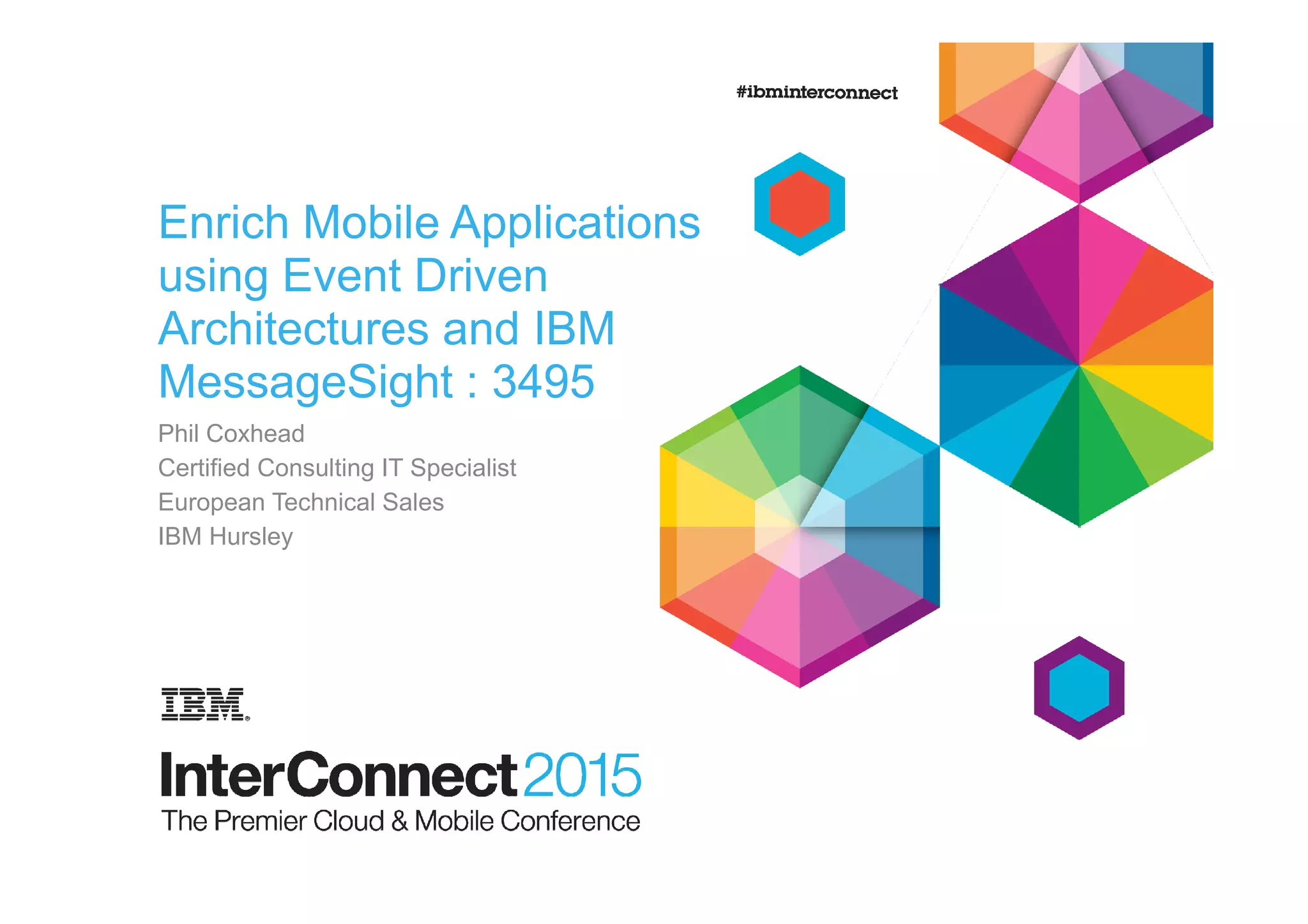 #ibminterconnect

Enrich Mobile Applications using Event Driven Architectures and IBM MessageSight : 3495

Phil Coxhead
Certified Consulting IT Specialist
European Technical Sales
IBM Hursley

IBM

InterConnect 2015
The Premier Cloud & Mobile Conference